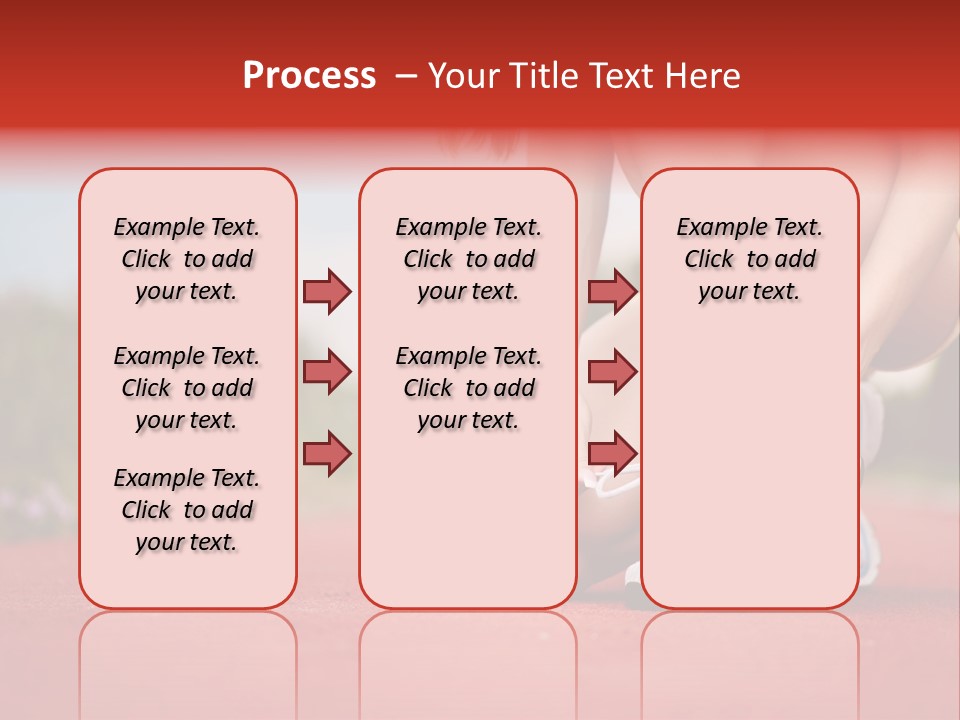 Process – Your Title Text Here

Example Text. Click to add your text.

Example Text. Click to add your text.

Example Text. Click to add your text.

Example Text. Click to add your text.

Example Text. Click to add your text.

Example Text. Click to add your text.